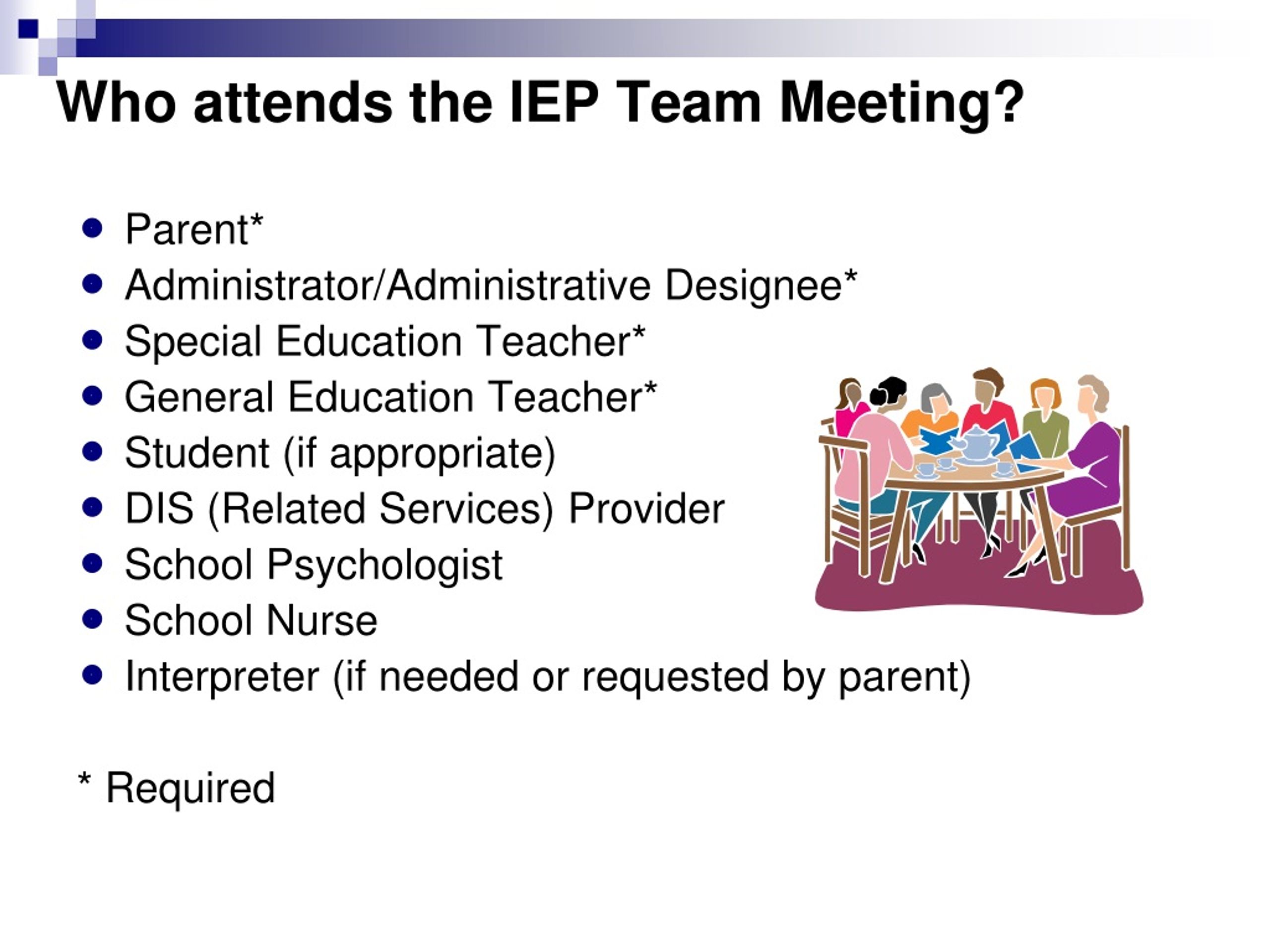 Who attends the IEP Team Meeting?

- Parent*
- Administrator/Administrative Designee*
- Special Education Teacher*
- General Education Teacher*
- Student (if appropriate)
- DIS (Related Services) Provider
- School Psychologist
- School Nurse
- Interpreter (if needed or requested by parent)

* Required